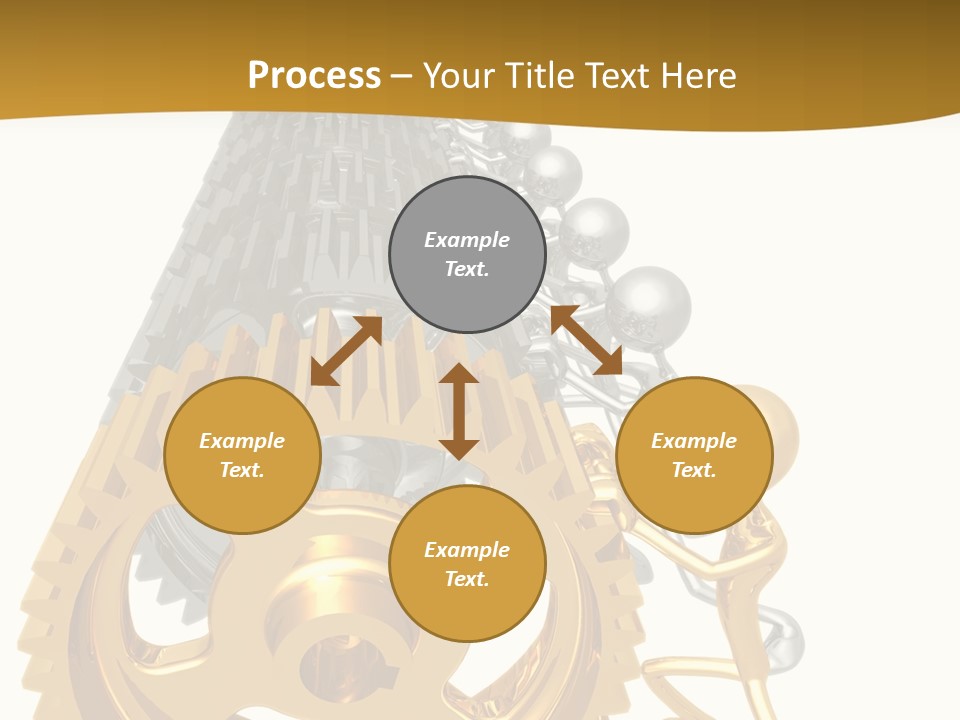 Process – Your Title Text Here

Example Text.

Example Text.

Example Text.

Example Text.